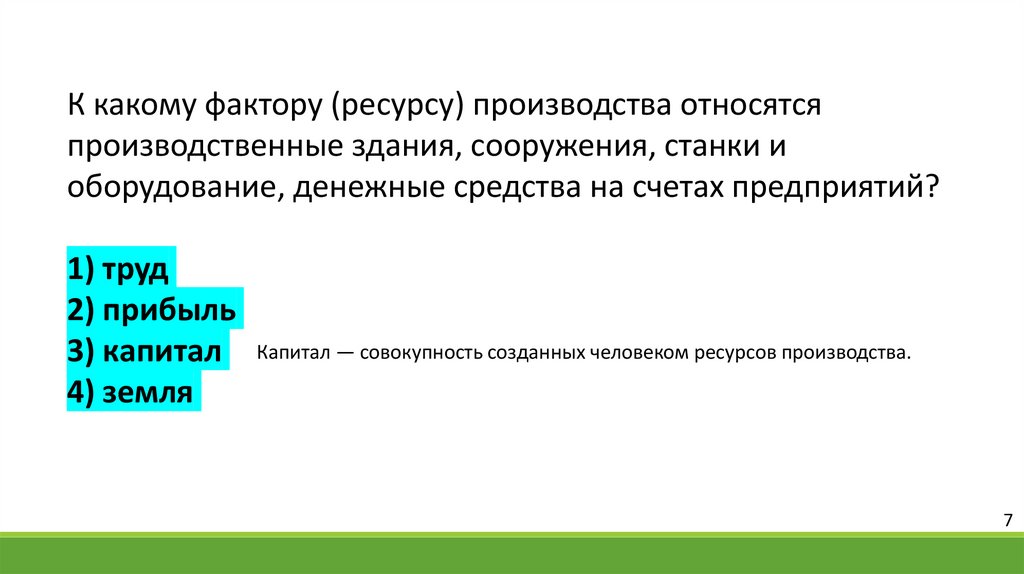 К какому фактору (ресурсу) производства относятся производственные здания, сооружения, станки и оборудование, денежные средства на счетах предприятий?

1) труд
2) прибыль
3) капитал
4) земля

Капитал — совокупность созданных человеком ресурсов производства.

7